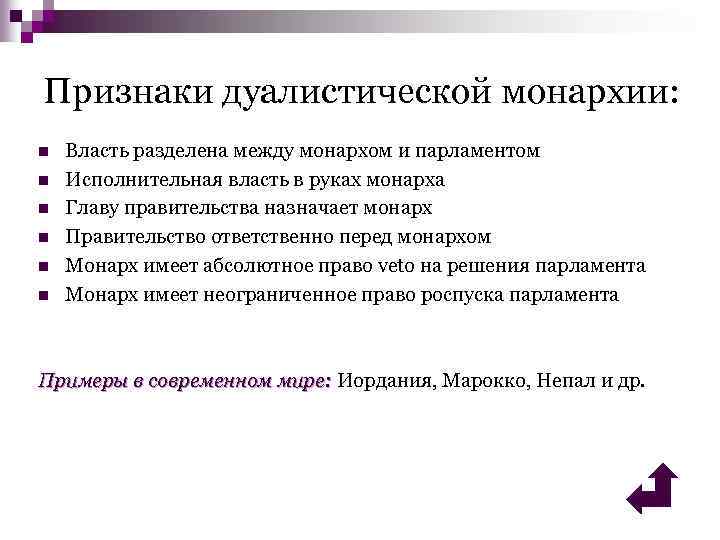 Признаки дуалистической монархии:

- Власть разделена между монархом и парламентом
- Исполнительная власть в руках монарха
- Главу правительства назначает монарх
- Правительство ответственно перед монархом
- Монарх имеет абсолютное право veto на решения парламента
- Монарх имеет неограниченное право роспуска парламента

Примеры в современном мире: Иордания, Марокко, Непал и др.